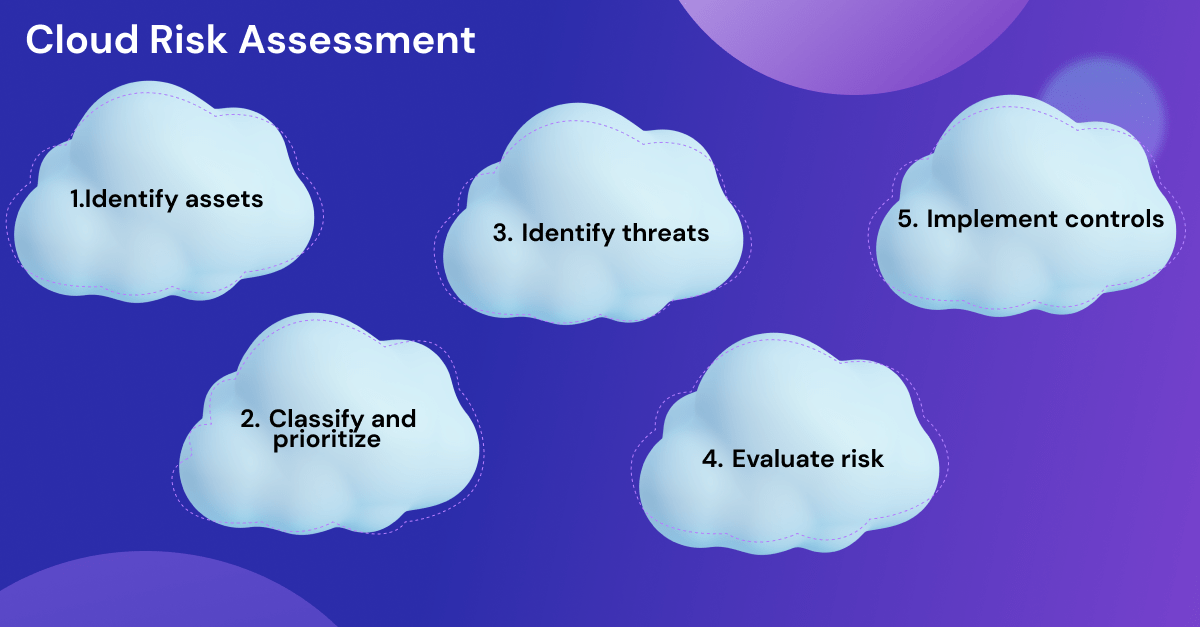 Cloud Risk Assessment

1.Identify assets

2. Classify and prioritize

3. Identify threats

4. Evaluate risk

5. Implement controls